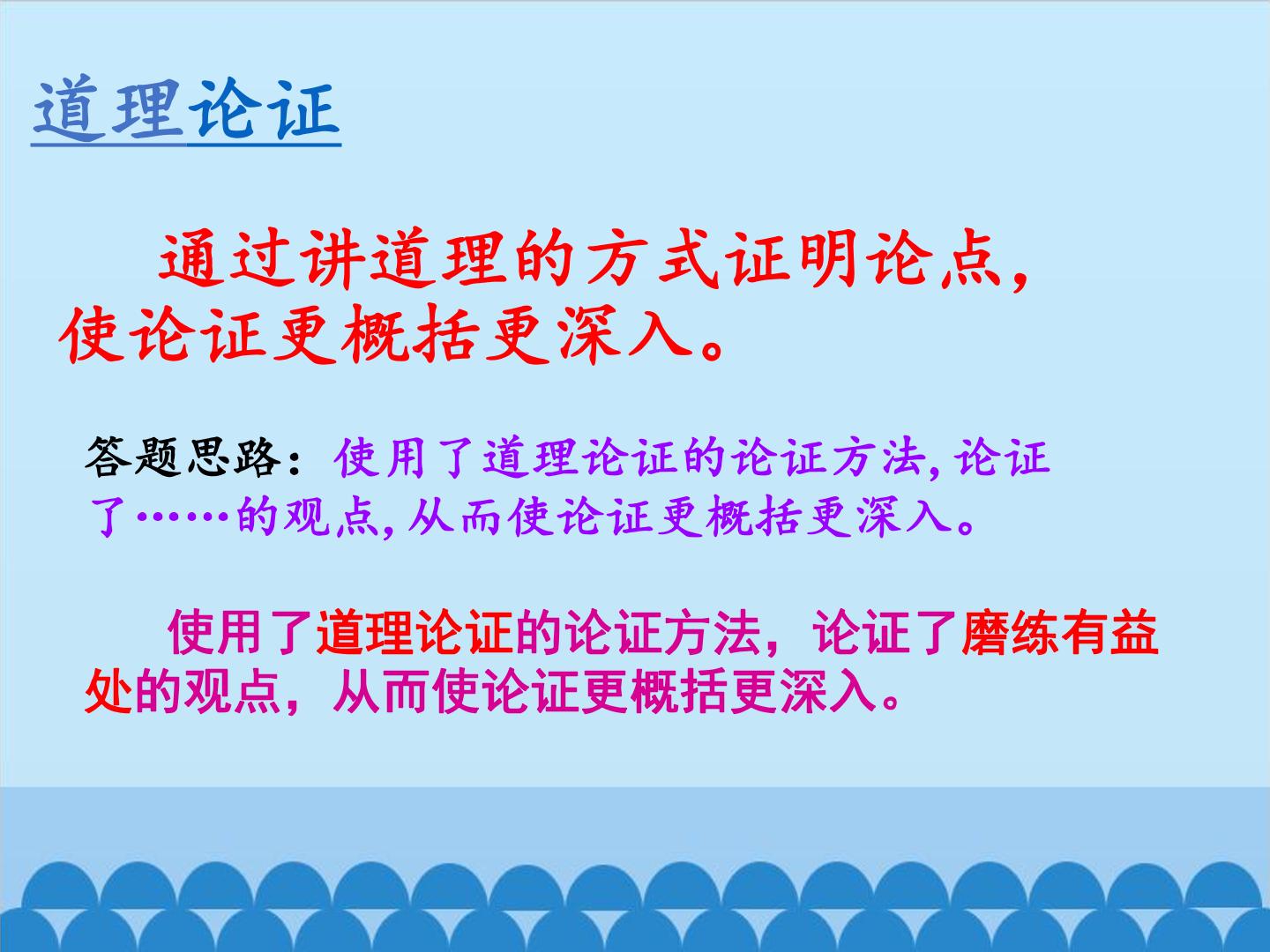 道理论证

通过讲道理的方式证明论点，使论证更概括更深入。

答题思路：使用了道理论证的论证方法，论证了……的观点，从而使论证更概括更深入。

使用了道理论证的论证方法，论证了磨练有益处的观点，从而使论证更概括更深入。